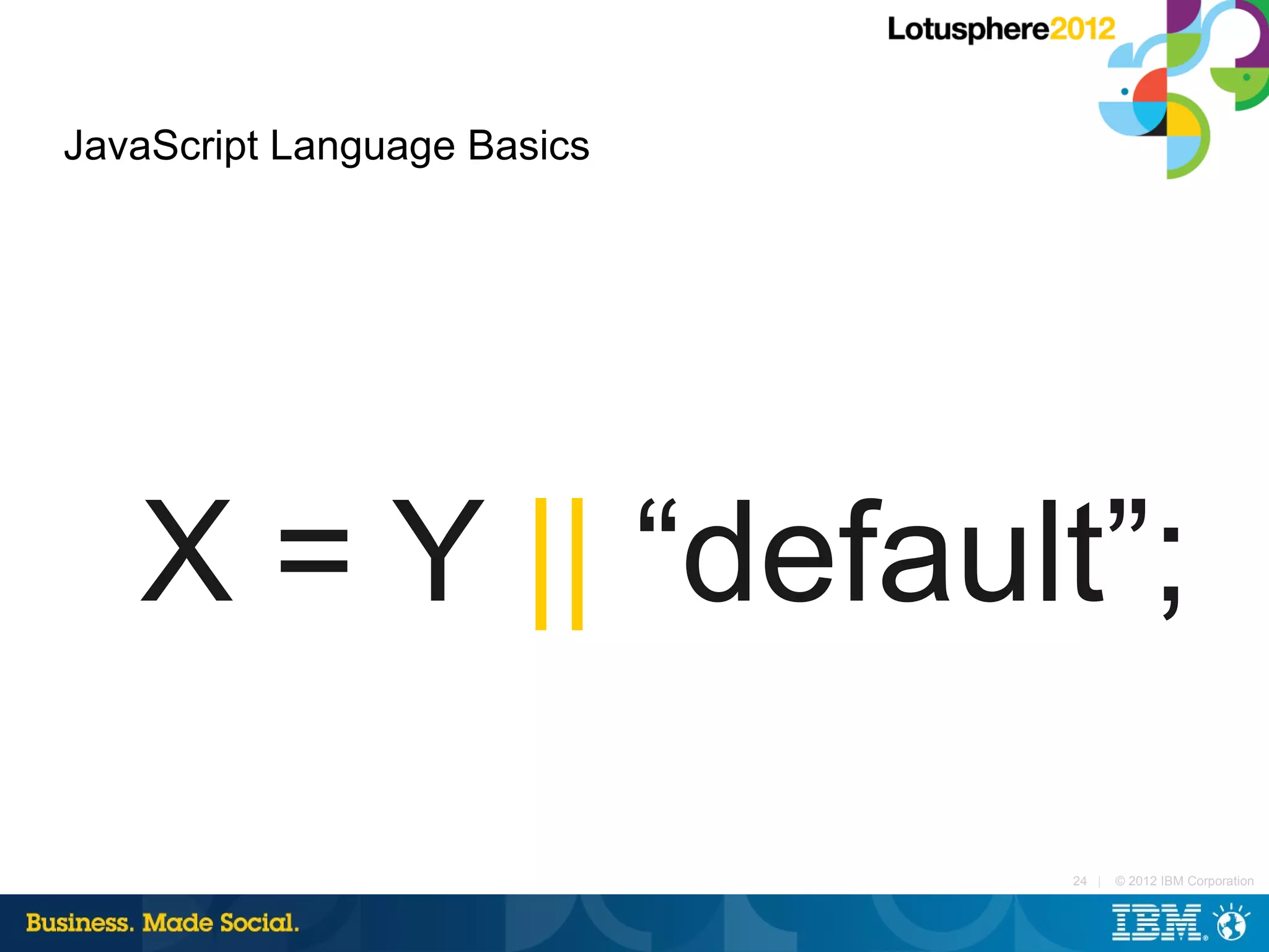 Lotusphere2012

JavaScript Language Basics

X = Y || “default”;

24 | © 2012 IBM Corporation

Business. Made Social.

IBM